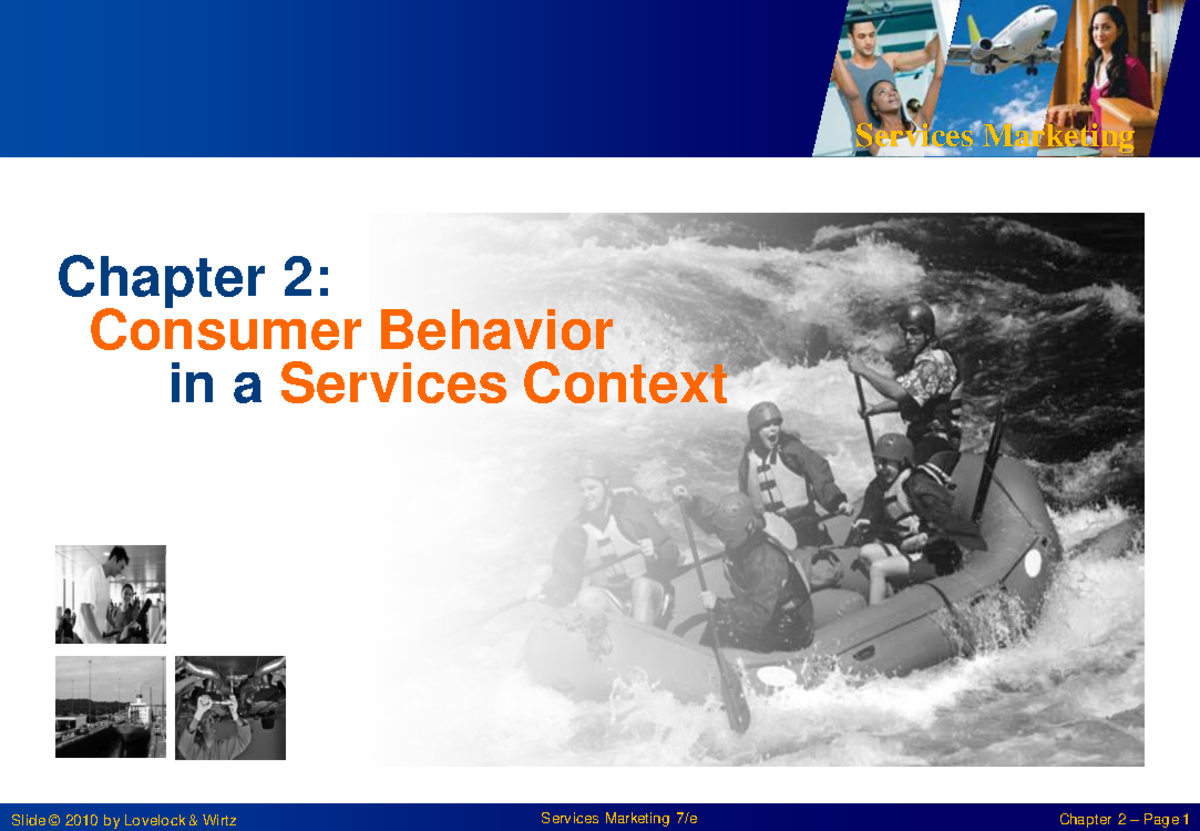 Services Marketing

Chapter 2:
Consumer Behavior
in a Services Context

Slide © 2010 by Lovelock & Wirtz
Services Marketing 7/e
Chapter 2 – Page 1